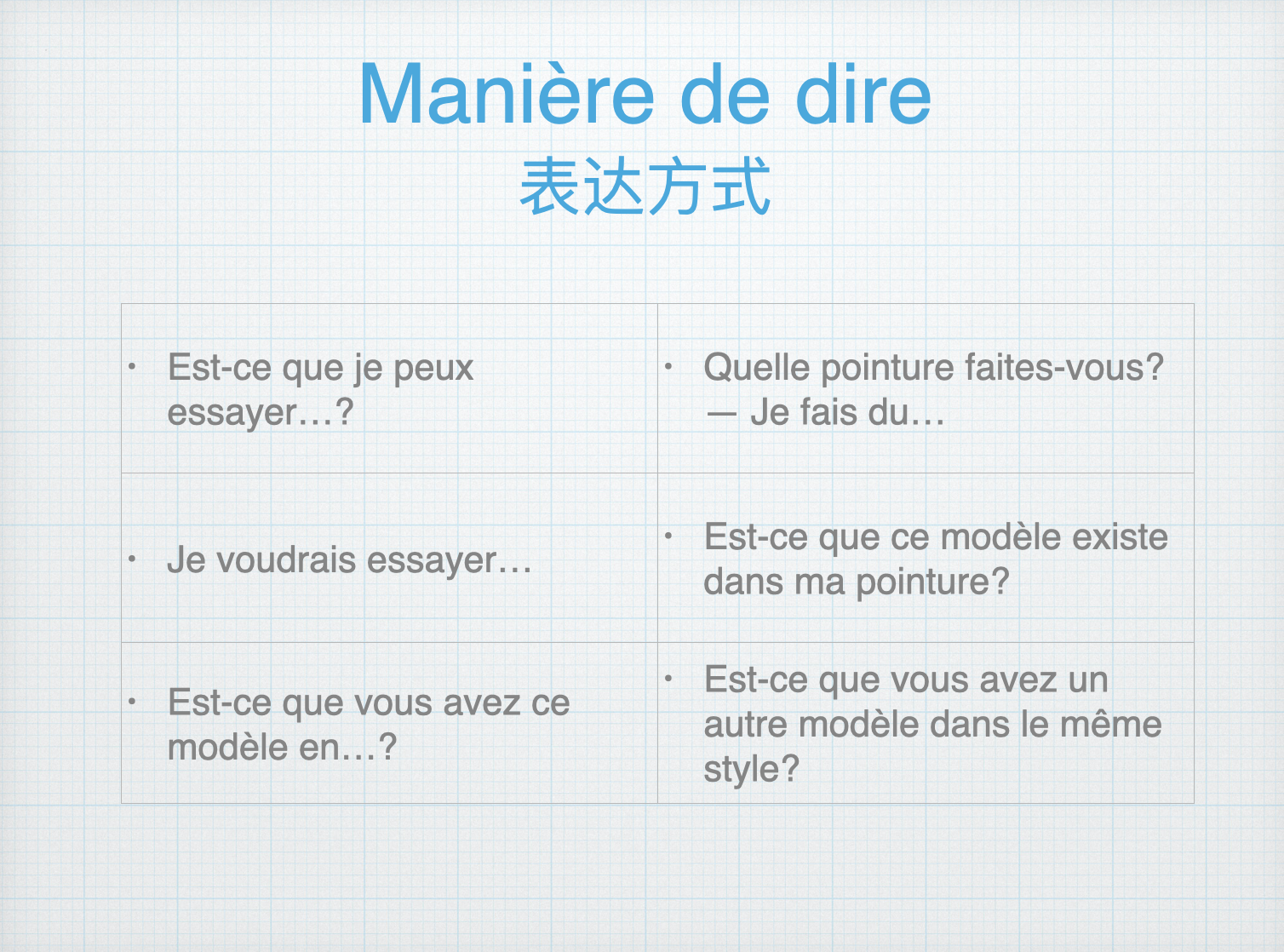 Manière de dire
表达方式

| | |
|---|---|
| • Est-ce que je peux essayer…? | • Quelle pointure faites-vous? — Je fais du… |
| • Je voudrais essayer… | • Est-ce que ce modèle existe dans ma pointure? |
| • Est-ce que vous avez ce modèle en…? | • Est-ce que vous avez un autre modèle dans le même style? |